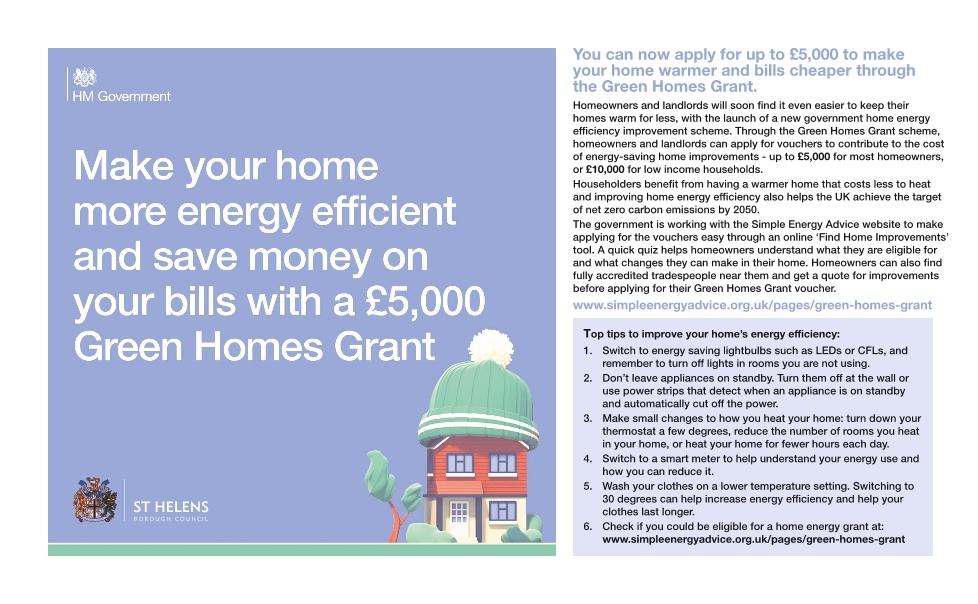 HM Government

Make your home more energy efficient and save money on your bills with a £5,000 Green Homes Grant

ST HELENS
BOROUGH COUNCIL

You can now apply for up to £5,000 to make your home warmer and bills cheaper through the Green Homes Grant.

Homeowners and landlords will soon find it even easier to keep their homes warm for less, with the launch of a new government home energy efficiency improvement scheme. Through the Green Homes Grant scheme, homeowners and landlords can apply for vouchers to contribute to the cost of energy-saving home improvements - up to £5,000 for most homeowners, or £10,000 for low income households.

Householders benefit from having a warmer home that costs less to heat and improving home energy efficiency also helps the UK achieve the target of net zero carbon emissions by 2050.

The government is working with the Simple Energy Advice website to make applying for the vouchers easy through an online 'Find Home Improvements' tool. A quick quiz helps homeowners understand what they are eligible for and what changes they can make in their home. Homeowners can also find fully accredited tradespeople near them and get a quote for improvements before applying for their Green Homes Grant voucher.

www.simpleenergyadvice.org.uk/pages/green-homes-grant

Top tips to improve your home's energy efficiency:

1. Switch to energy saving lightbulbs such as LEDs or CFLs, and remember to turn off lights in rooms you are not using.
2. Don't leave appliances on standby. Turn them off at the wall or use power strips that detect when an appliance is on standby and automatically cut off the power.
3. Make small changes to how you heat your home: turn down your thermostat a few degrees, reduce the number of rooms you heat in your home, or heat your home for fewer hours each day.
4. Switch to a smart meter to help understand your energy use and how you can reduce it.
5. Wash your clothes on a lower temperature setting. Switching to 30 degrees can help increase energy efficiency and help your clothes last longer.
6. Check if you could be eligible for a home energy grant at: www.simpleenergyadvice.org.uk/pages/green-homes-grant